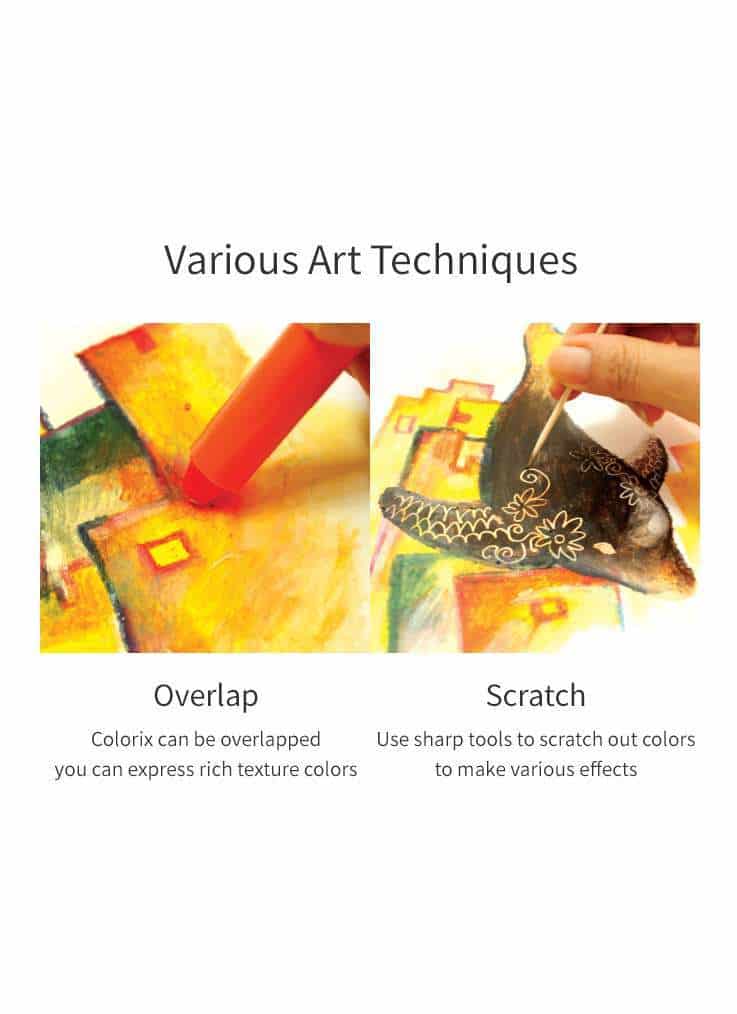 Various Art Techniques

Overlap

Colorix can be overlapped you can express rich texture colors

Scratch

Use sharp tools to scratch out colors to make various effects